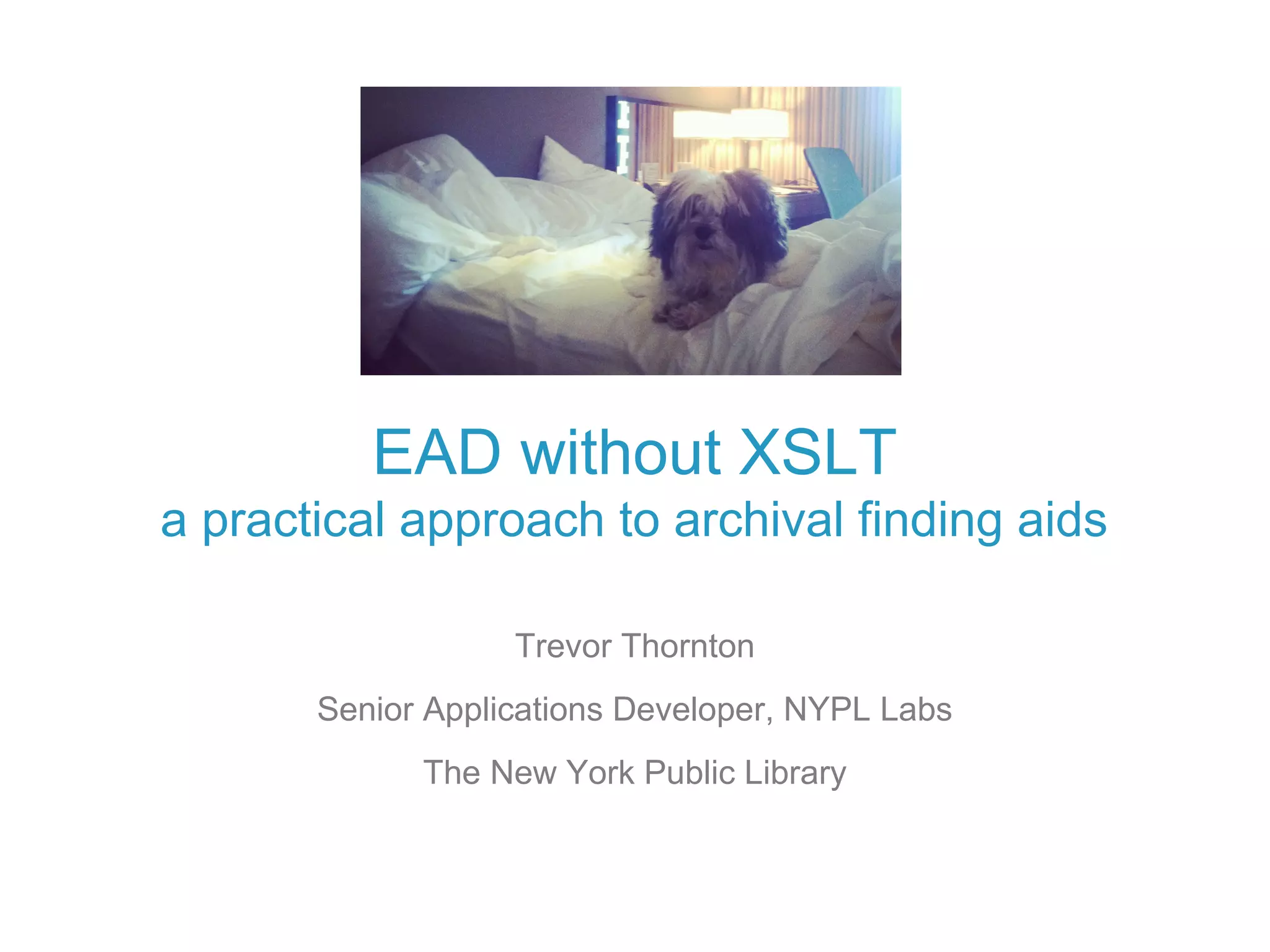 EAD without XSLT
a practical approach to archival finding aids

Trevor Thornton

Senior Applications Developer, NYPL Labs

The New York Public Library